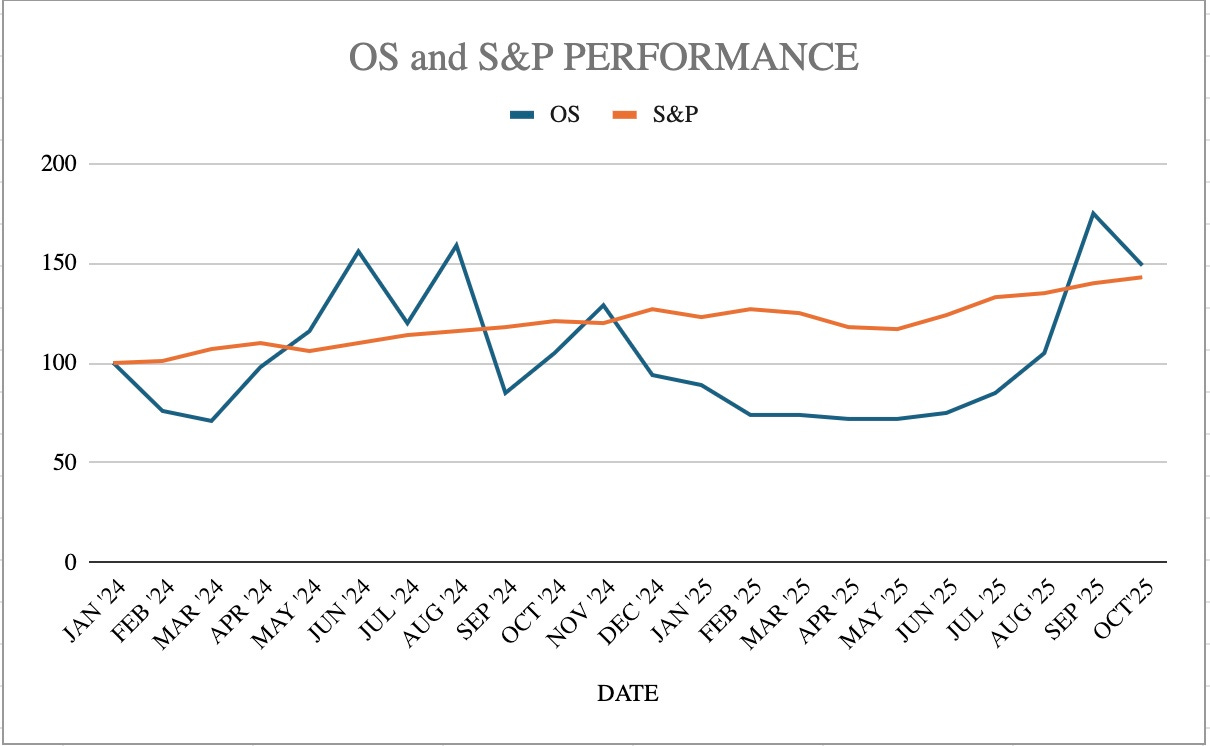 OS and S&P PERFORMANCE

OS S&P

200
150
100
50
0

JAN '24 FEB '24 MAR '24 APR '24 MAY '24 JUN '24 JUL '24 AUG '24 SEP '24 OCT '24 NOV '24 DEC '24 JAN '25 FEB '25 MAR '25 APR '25 MAY '25 JUN '25 JUL '25 AUG '25 SEP '25 OCT'25

DATE